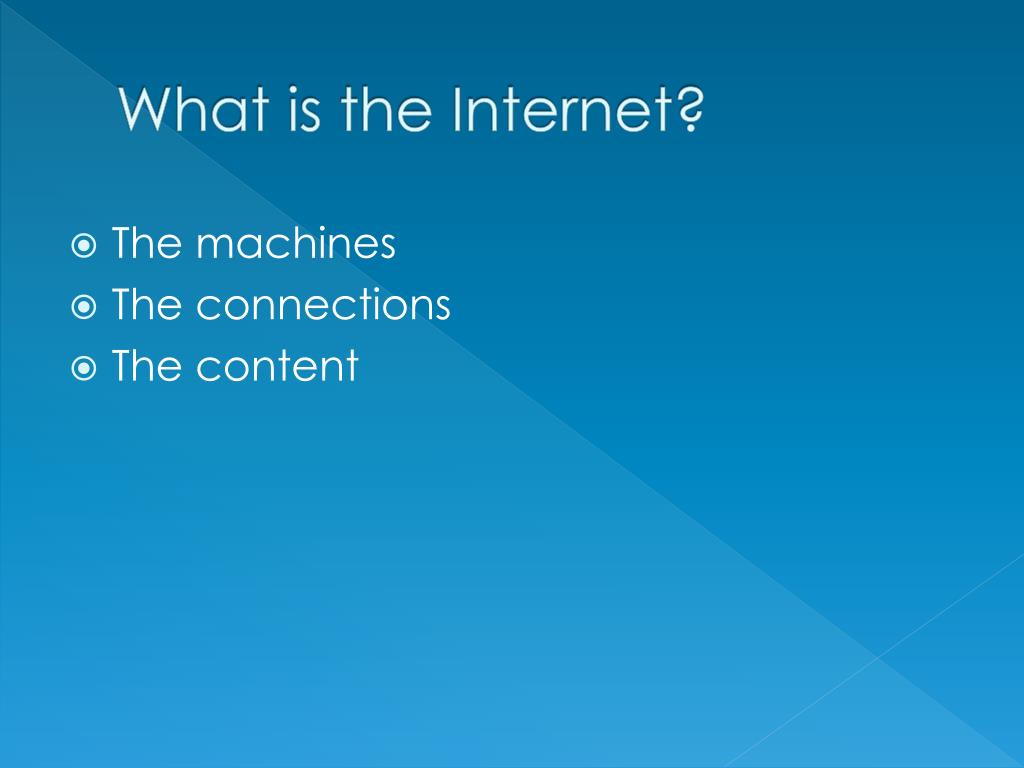 What is the Internet?

- The machines
- The connections
- The content